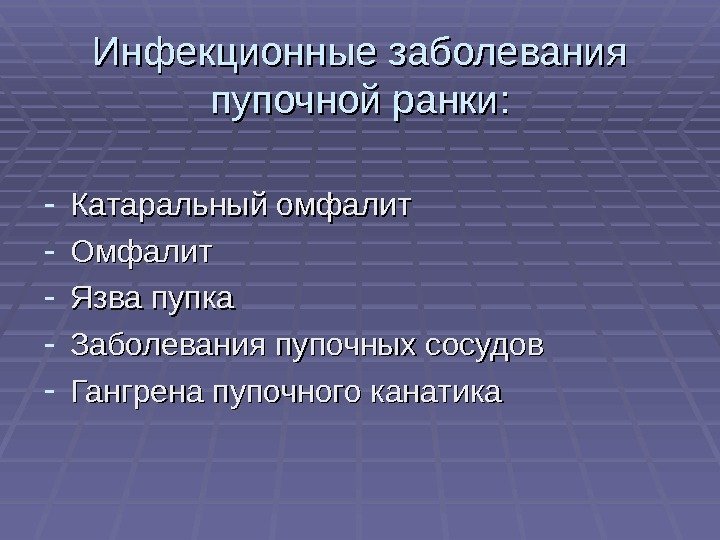 Инфекционные заболевания пупочной ранки:

- Катаральный омфалит
- Омфалит
- Язва пупка
- Заболевания пупочных сосудов
- Гангрена пупочного канатика